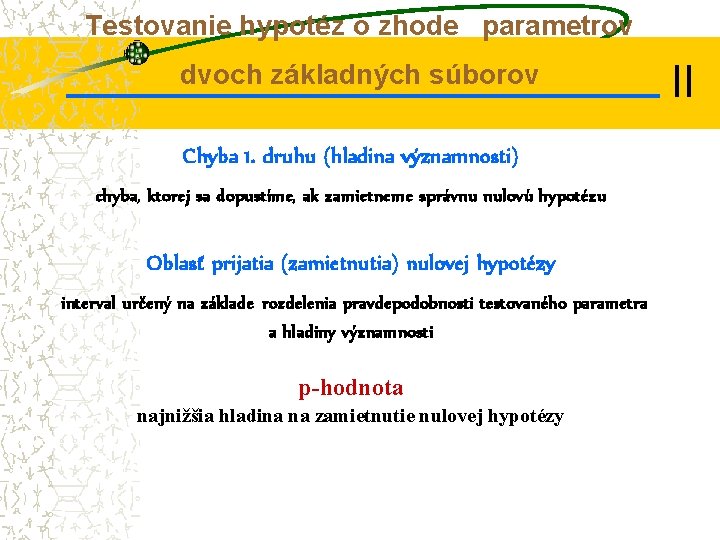 Testovanie hypotéz o zhode parametrov dvoch základných súborov II

Chyba 1. druhu (hladina významnosti)

chyba, ktorej sa dopustíme, ak zamietneme správnu nulovú hypotézu

Oblasť prijatia (zamietnutia) nulovej hypotézy

interval určený na základe rozdelenia pravdepodobnosti testovaného parametra a hladiny významnosti

p-hodnota

najnižšia hladina na zamietnutie nulovej hypotézy